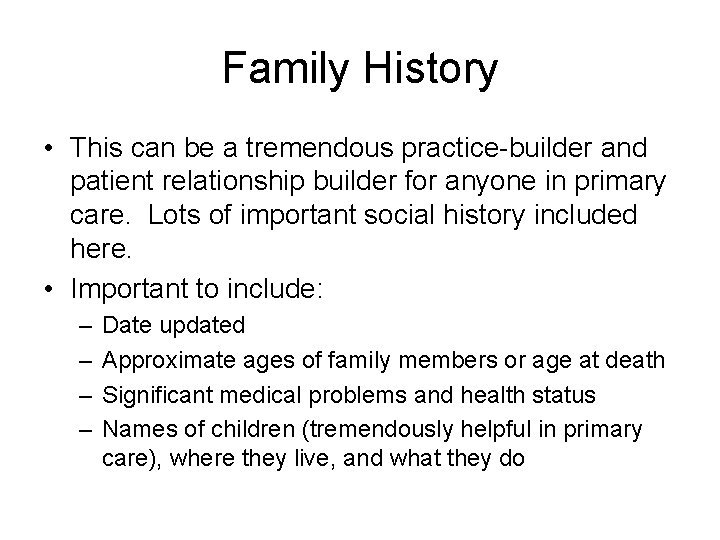 Family History

• This can be a tremendous practice-builder and patient relationship builder for anyone in primary care. Lots of important social history included here.

• Important to include:
– Date updated
– Approximate ages of family members or age at death
– Significant medical problems and health status
– Names of children (tremendously helpful in primary care), where they live, and what they do